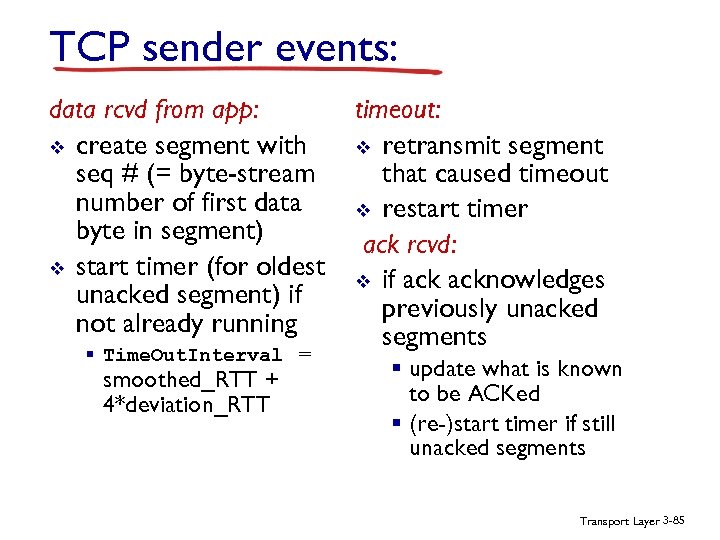 TCP sender events:

data rcvd from app:

❖ create segment with seq # (= byte-stream number of first data byte in segment)

❖ start timer (for oldest unacked segment) if not already running

▪ TimeOutInterval = smoothed_RTT + 4*deviation_RTT

timeout:

❖ retransmit segment that caused timeout

❖ restart timer

ack rcvd:

❖ if ack acknowledges previously unacked segments

▪ update what is known to be ACKed

▪ (re-)start timer if still unacked segments

Transport Layer 3-85